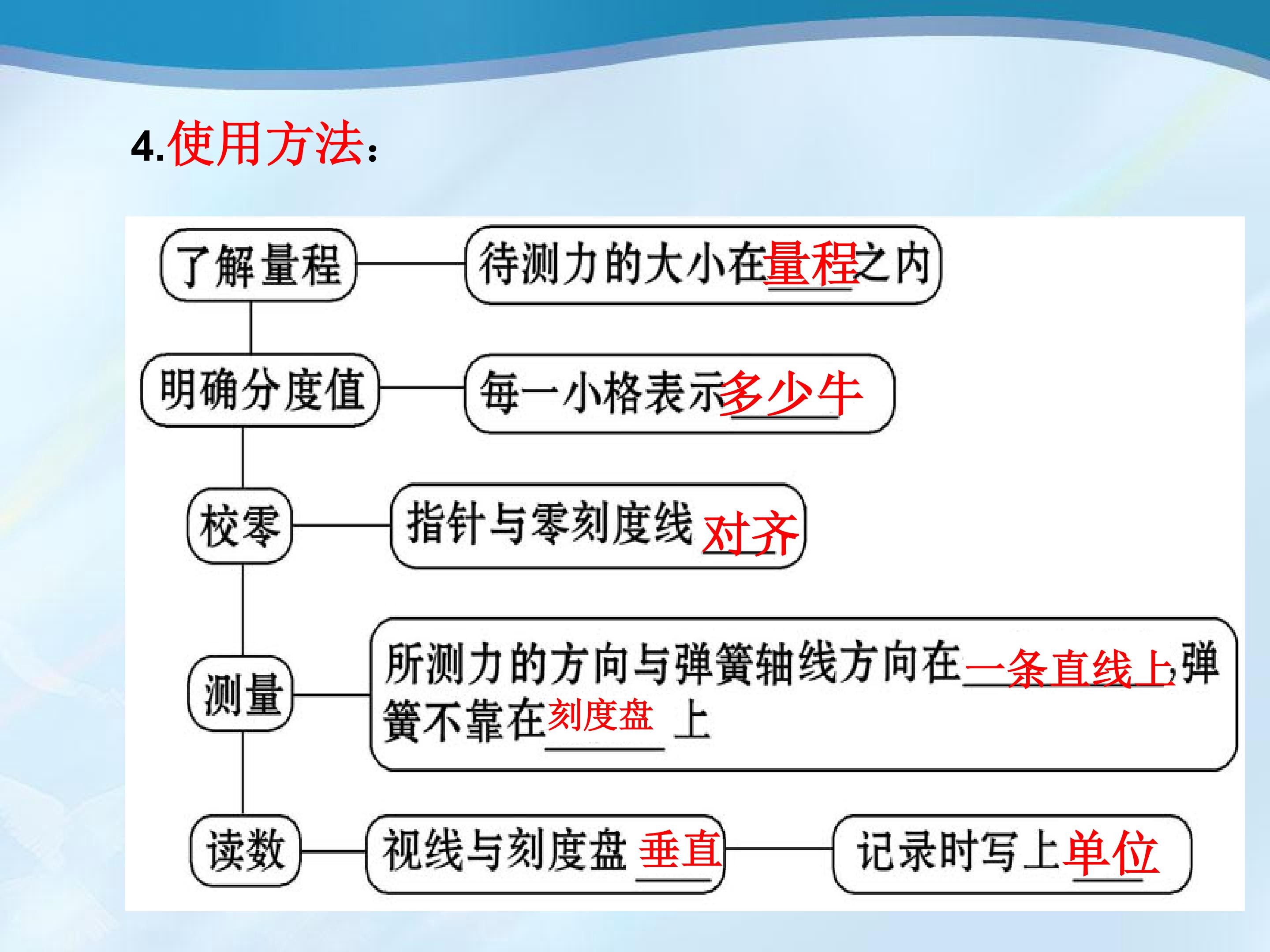 4.使用方法:

了解量程 待测力的大小在量程之内

明确分度值 每一小格表示多少牛

校零 指针与零刻度线对齐

测量 所测力的方向与弹簧轴线方向在一条直线上,弹簧不靠在刻度盘上

读数 视线与刻度盘垂直 记录时写上单位